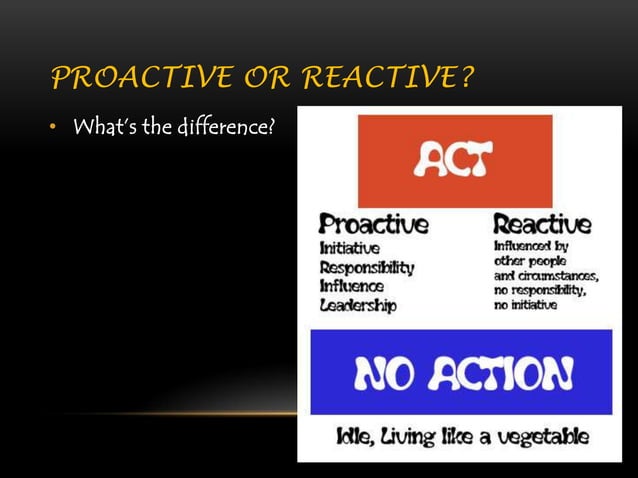 PROACTIVE OR REACTIVE?

• What's the difference?

ACT

Proactive
Initiative
Responsibility
Influence
Leadership

Reactive
Influenced by other people and circumstances, no responsibility, no initiative

NO ACTION

Idle, Living like a vegetable